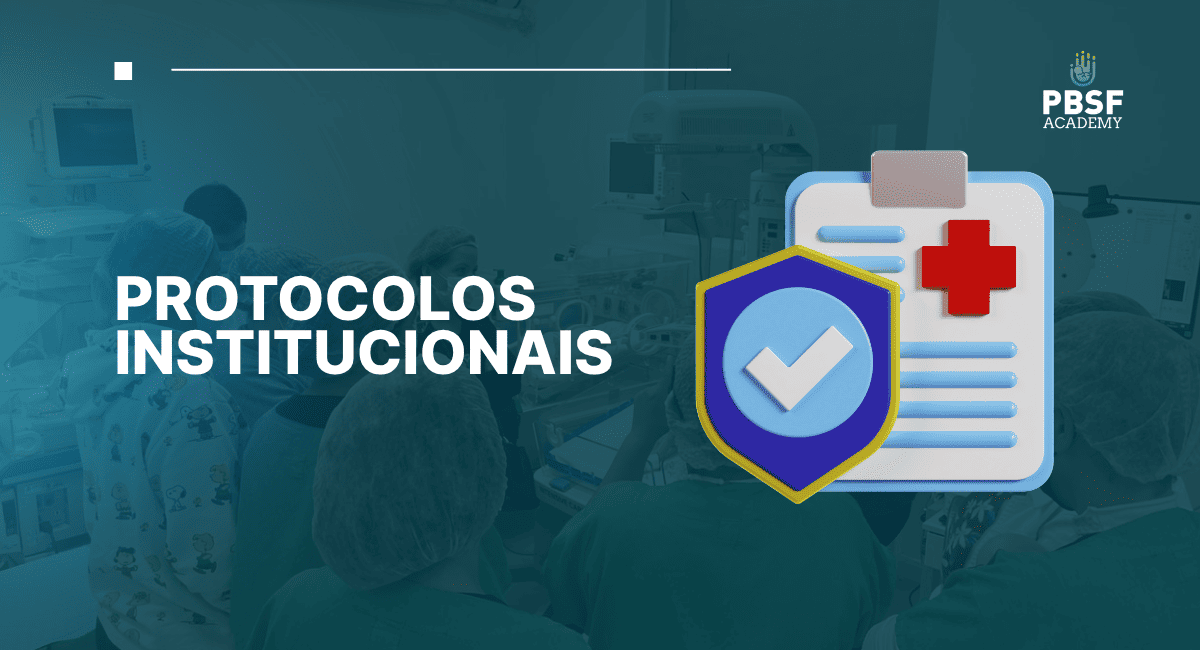 PBSF
ACADEMY

PROTOCOLOS INSTITUCIONAIS